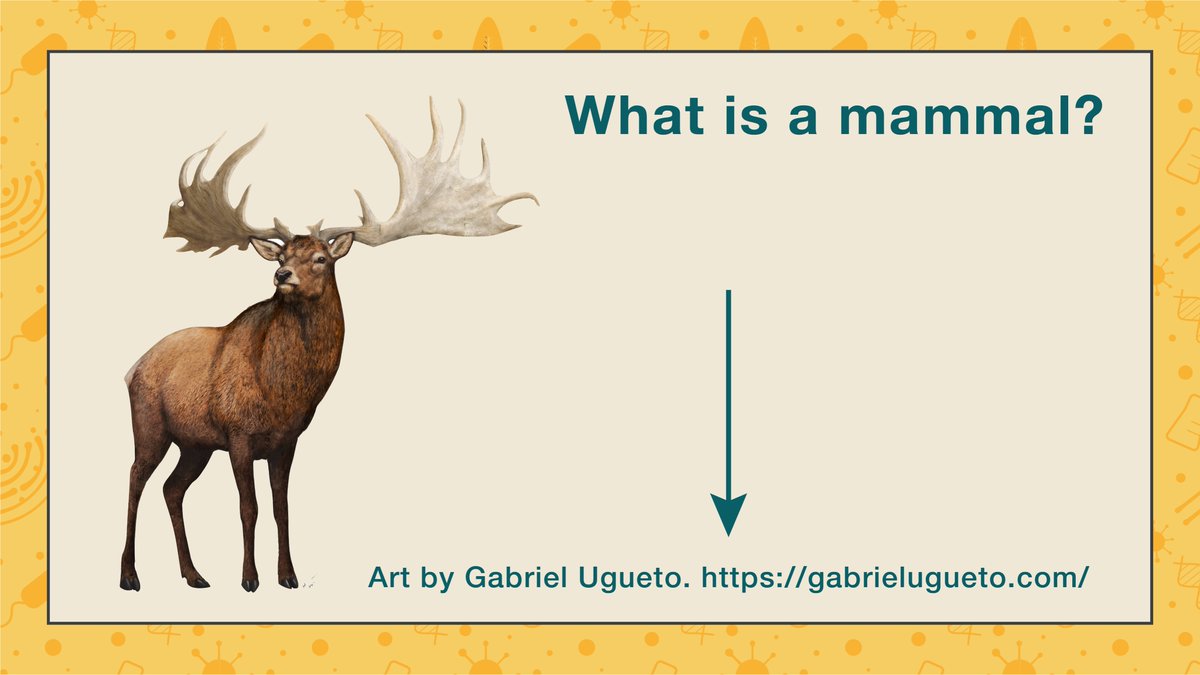 What is a mammal?

Art by Gabriel Ugueto. https://gabrielugueto.com/